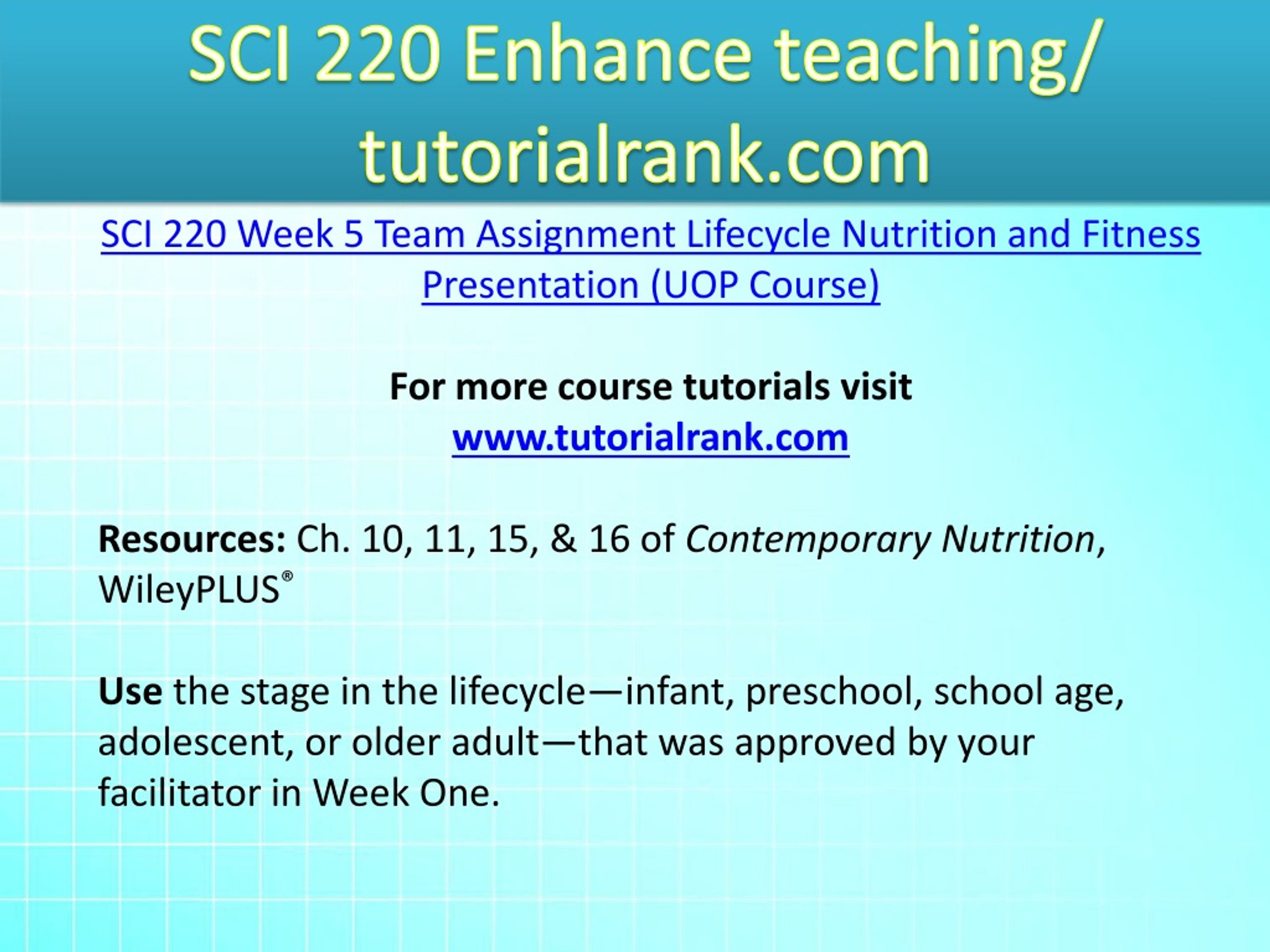 SCI 220 Enhance teaching/ tutorialrank.com

SCI 220 Week 5 Team Assignment Lifecycle Nutrition and Fitness Presentation (UOP Course)

For more course tutorials visit
www.tutorialrank.com

Resources: Ch. 10, 11, 15, & 16 of Contemporary Nutrition, WileyPLUS®

Use the stage in the lifecycle—infant, preschool, school age, adolescent, or older adult—that was approved by your facilitator in Week One.